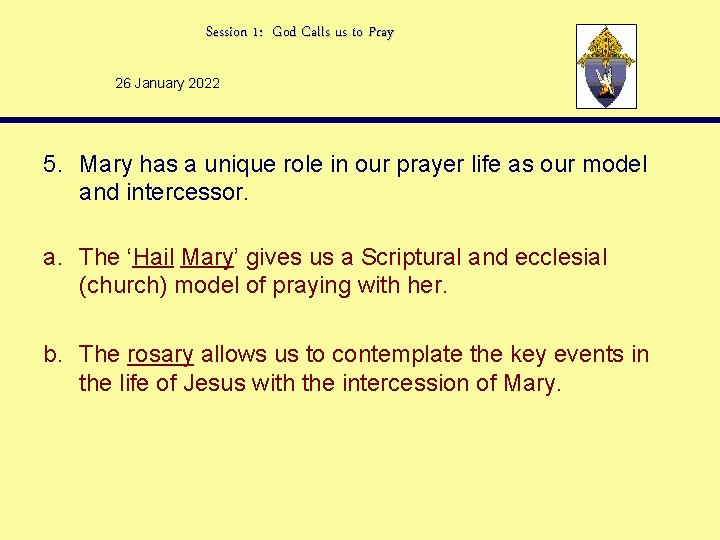 Session 1: God Calls us to Pray

26 January 2022

5. Mary has a unique role in our prayer life as our model and intercessor.

a. The ‘Hail Mary’ gives us a Scriptural and ecclesial (church) model of praying with her.

b. The rosary allows us to contemplate the key events in the life of Jesus with the intercession of Mary.